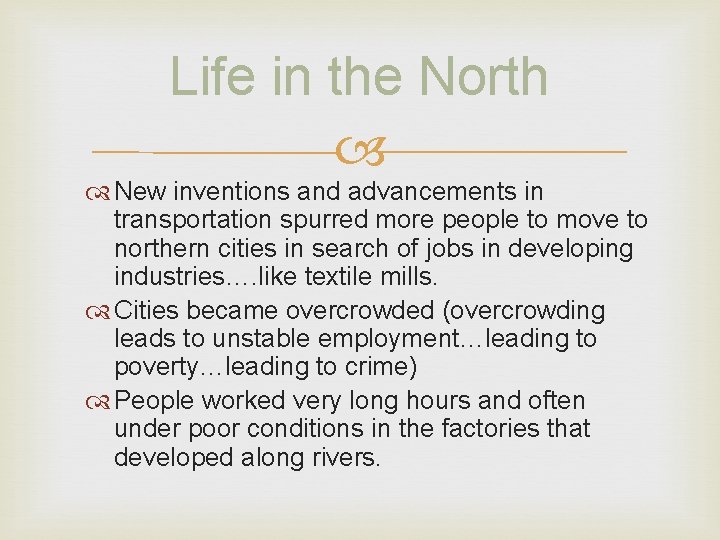 Life in the North

New inventions and advancements in transportation spurred more people to move to northern cities in search of jobs in developing industries….like textile mills.

Cities became overcrowded (overcrowding leads to unstable employment…leading to poverty…leading to crime)

People worked very long hours and often under poor conditions in the factories that developed along rivers.